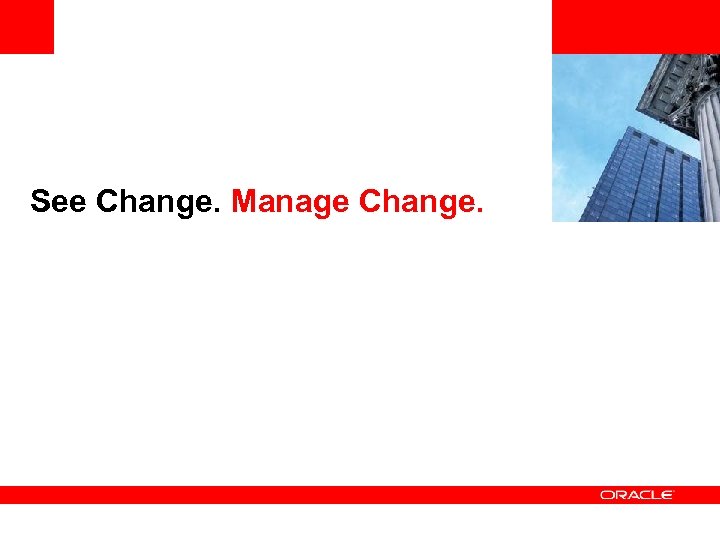 See Change. Manage Change.

ORACLE